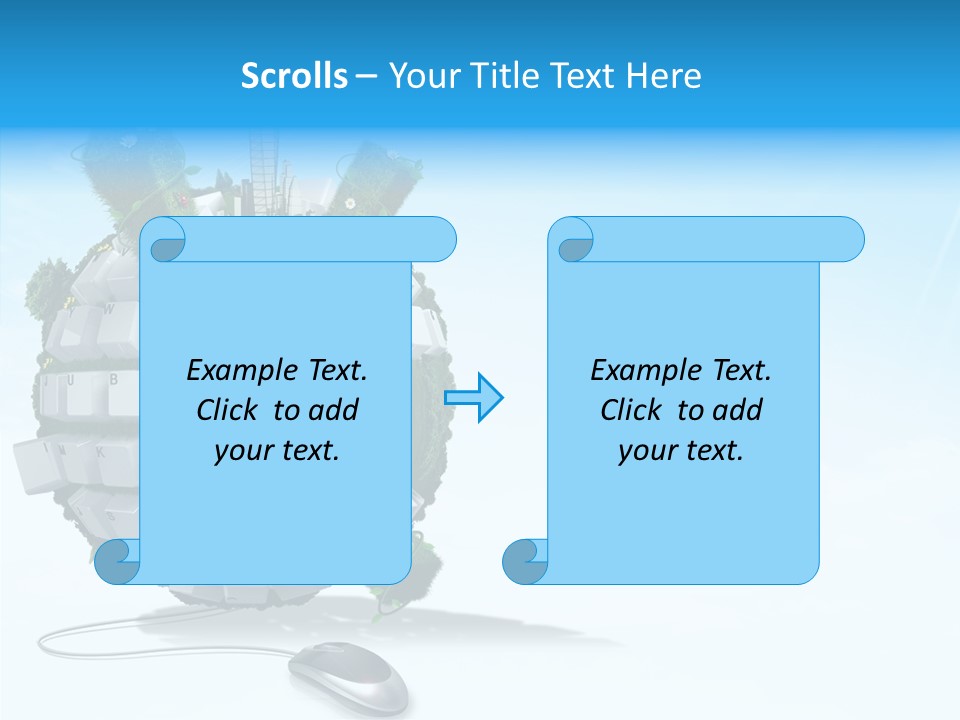 Scrolls – Your Title Text Here

Example Text. Click to add your text.

Example Text. Click to add your text.